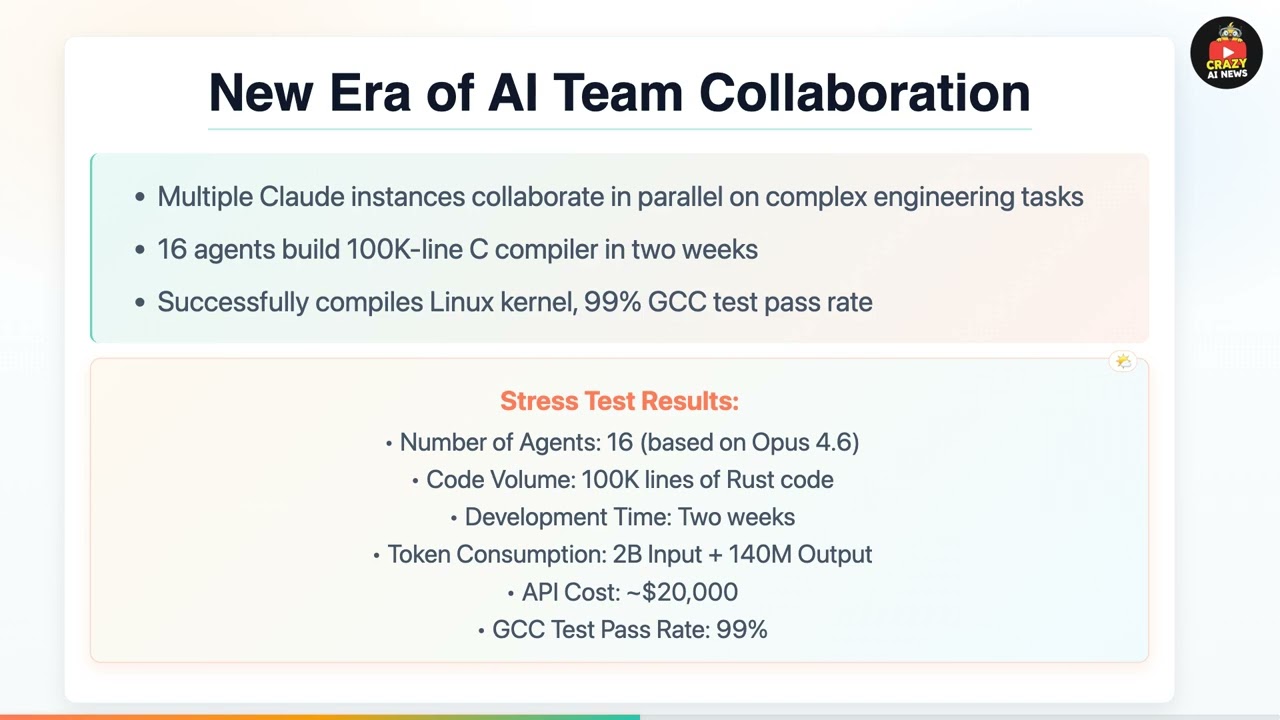 New Era of AI Team Collaboration

• Multiple Claude instances collaborate in parallel on complex engineering tasks
• 16 agents build 100K-line C compiler in two weeks
• Successfully compiles Linux kernel, 99% GCC test pass rate

Stress Test Results:
• Number of Agents: 16 (based on Opus 4.6)
• Code Volume: 100K lines of Rust code
• Development Time: Two weeks
• Token Consumption: 2B Input + 140M Output
• API Cost: ~$20,000
• GCC Test Pass Rate: 99%

CRAZY
AI NEWS